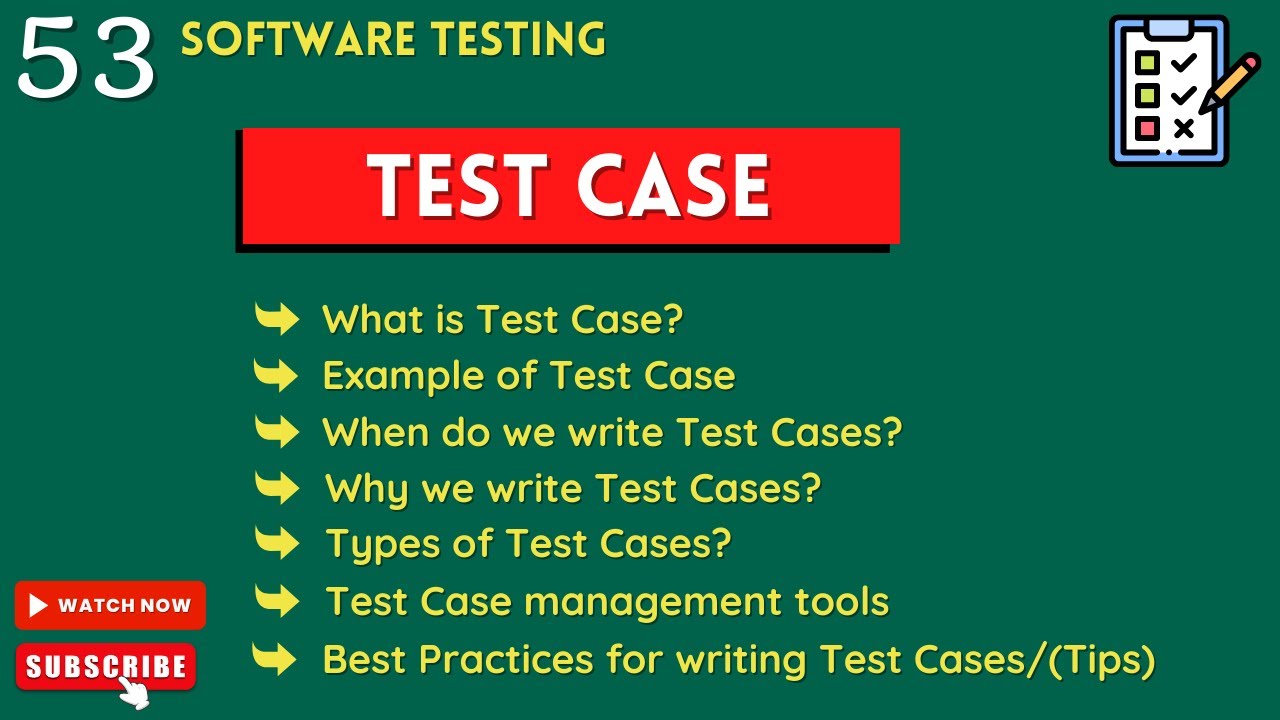 53 SOFTWARE TESTING

TEST CASE

What is Test Case?
Example of Test Case
When do we write Test Cases?
Why we write Test Cases?
Types of Test Cases?
Test Case management tools
Best Practices for writing Test Cases/(Tips)

WATCH NOW
SUBSCRIBE